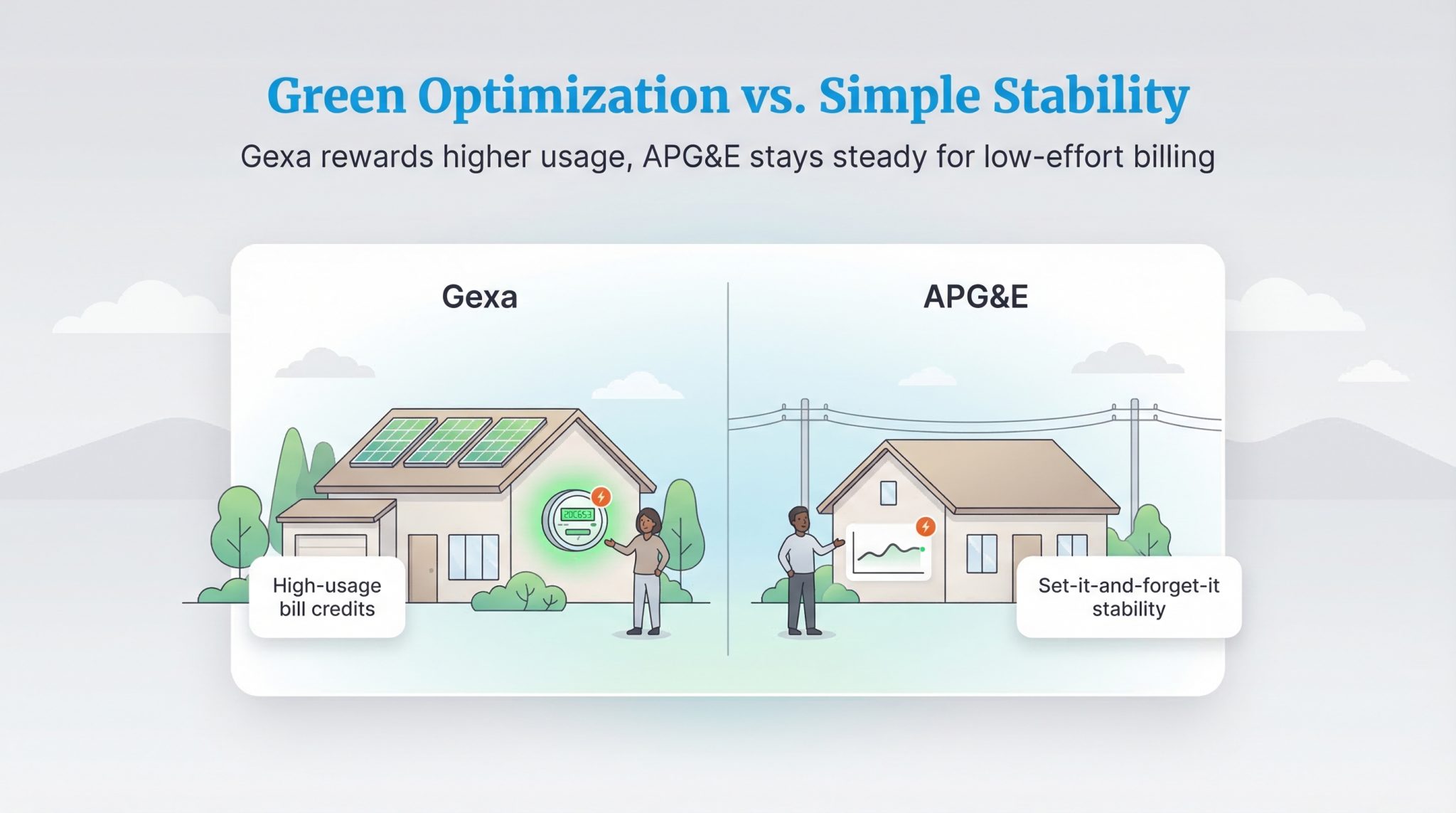 Green Optimization vs. Simple Stability

Gexa rewards higher usage, APG&E stays steady for low-effort billing

Gexa

20C653

High-usage bill credits

APG&E

Set-it-and-forget-it stability